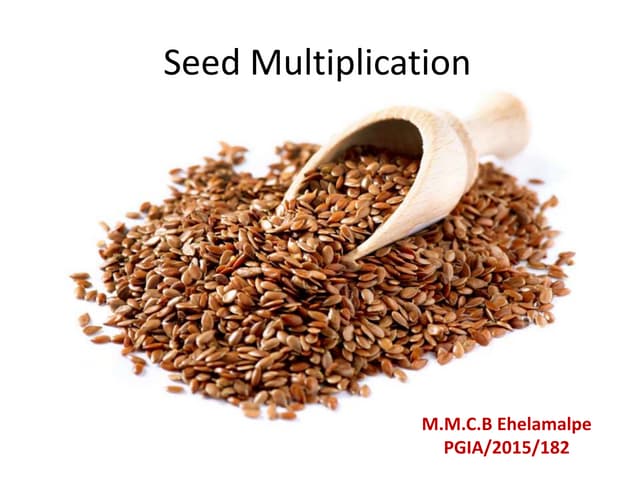 Seed Multiplication

M.M.C.B Ehelamalpe
PGIA/2015/182